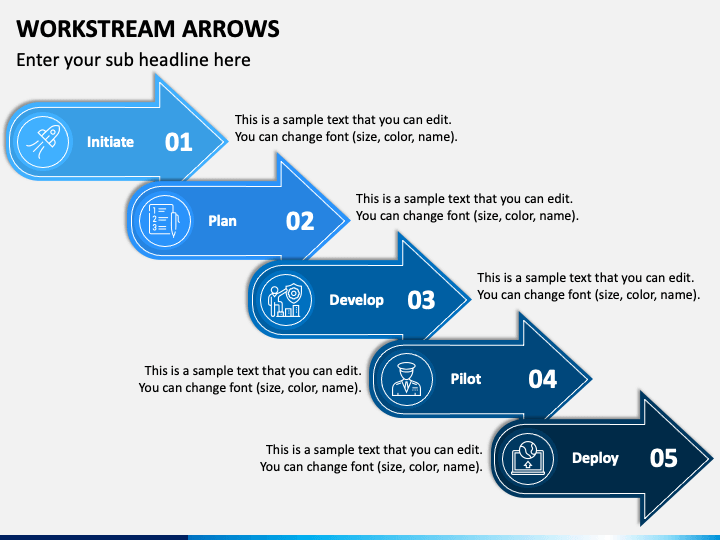 WORKSTREAM ARROWS

Enter your sub headline here

Initiate 01

This is a sample text that you can edit. You can change font (size, color, name).

Plan 02

This is a sample text that you can edit. You can change font (size, color, name).

Develop 03

This is a sample text that you can edit. You can change font (size, color, name).

This is a sample text that you can edit. You can change font (size, color, name).

Pilot 04

This is a sample text that you can edit. You can change font (size, color, name).

Deploy 05